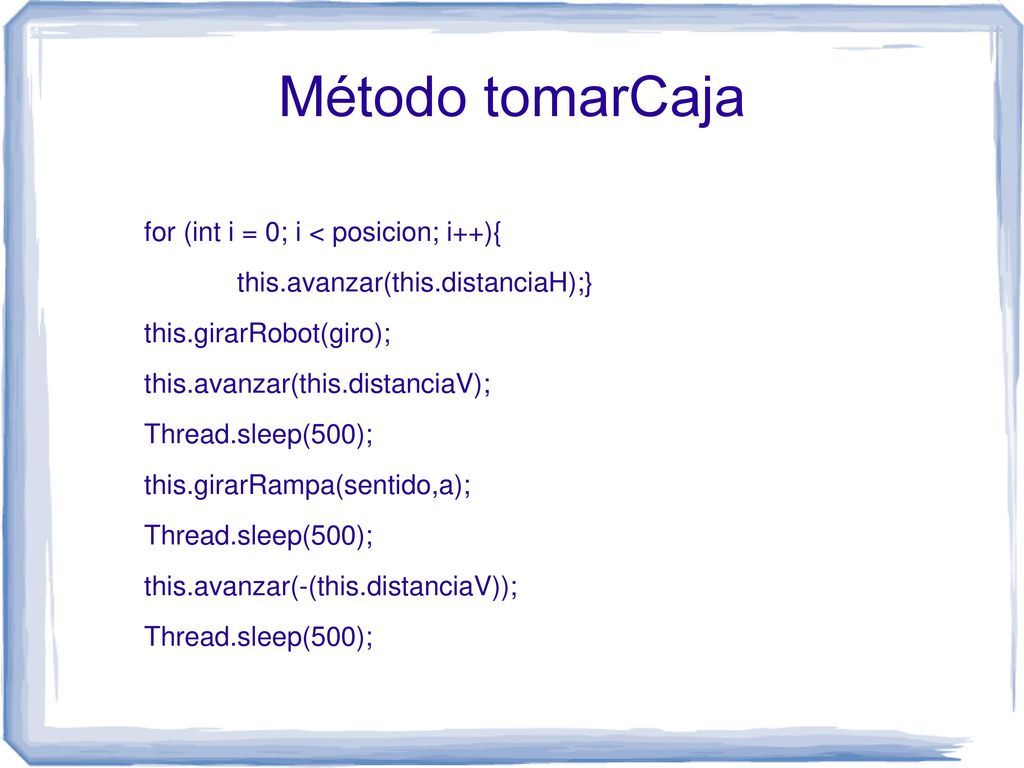 Método tomarCaja

for (int i = 0; i < posicion; i++){

this.avanzar(this.distanciaH);}

this.girarRobot(giro);

this.avanzar(this.distanciaV);

Thread.sleep(500);

this.girarRampa(sentido,a);

Thread.sleep(500);

this.avanzar(-(this.distanciaV));

Thread.sleep(500);